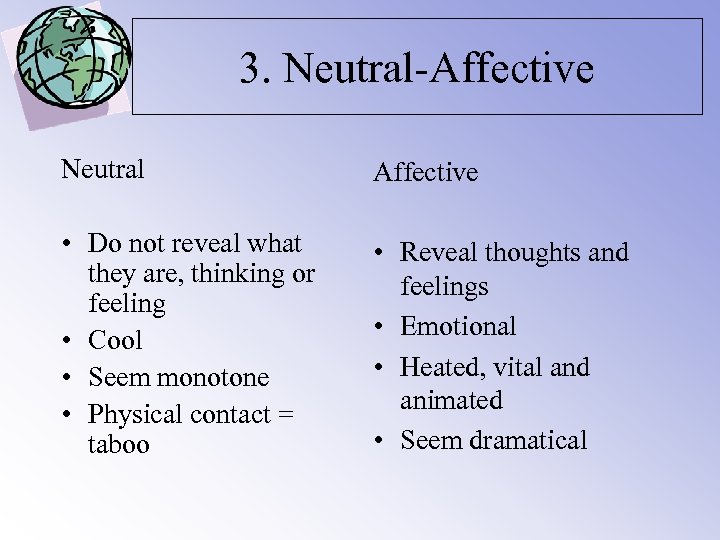 3. Neutral-Affective

Neutral

• Do not reveal what they are, thinking or feeling
• Cool
• Seem monotone
• Physical contact = taboo

Affective

• Reveal thoughts and feelings
• Emotional
• Heated, vital and animated
• Seem dramatical